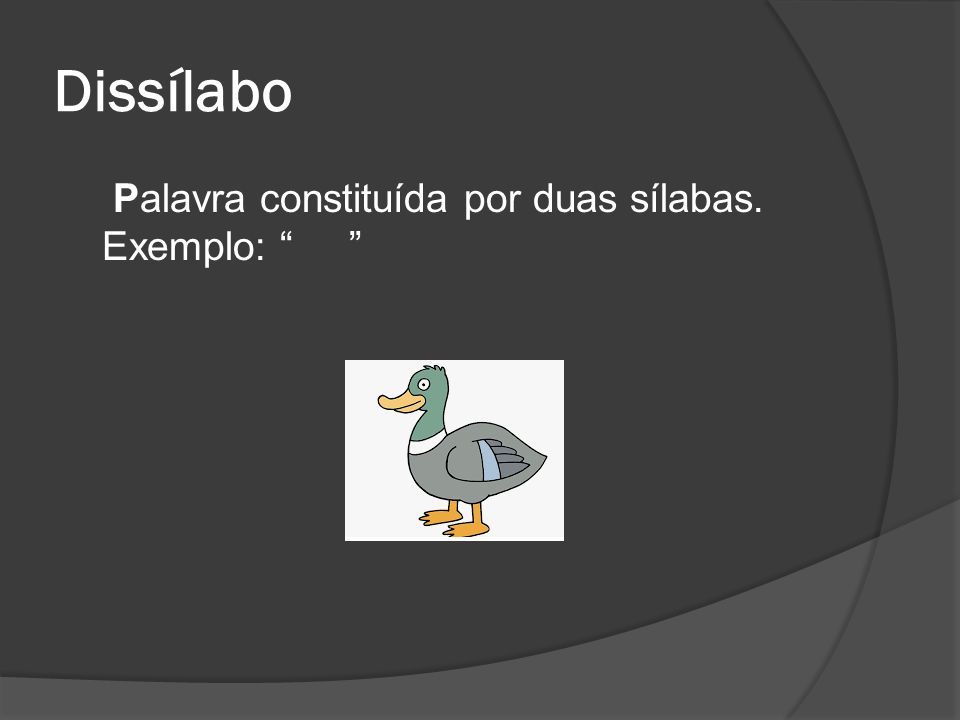 Dissílabo

Palavra constituída por duas sílabas.
Exemplo: “ ”